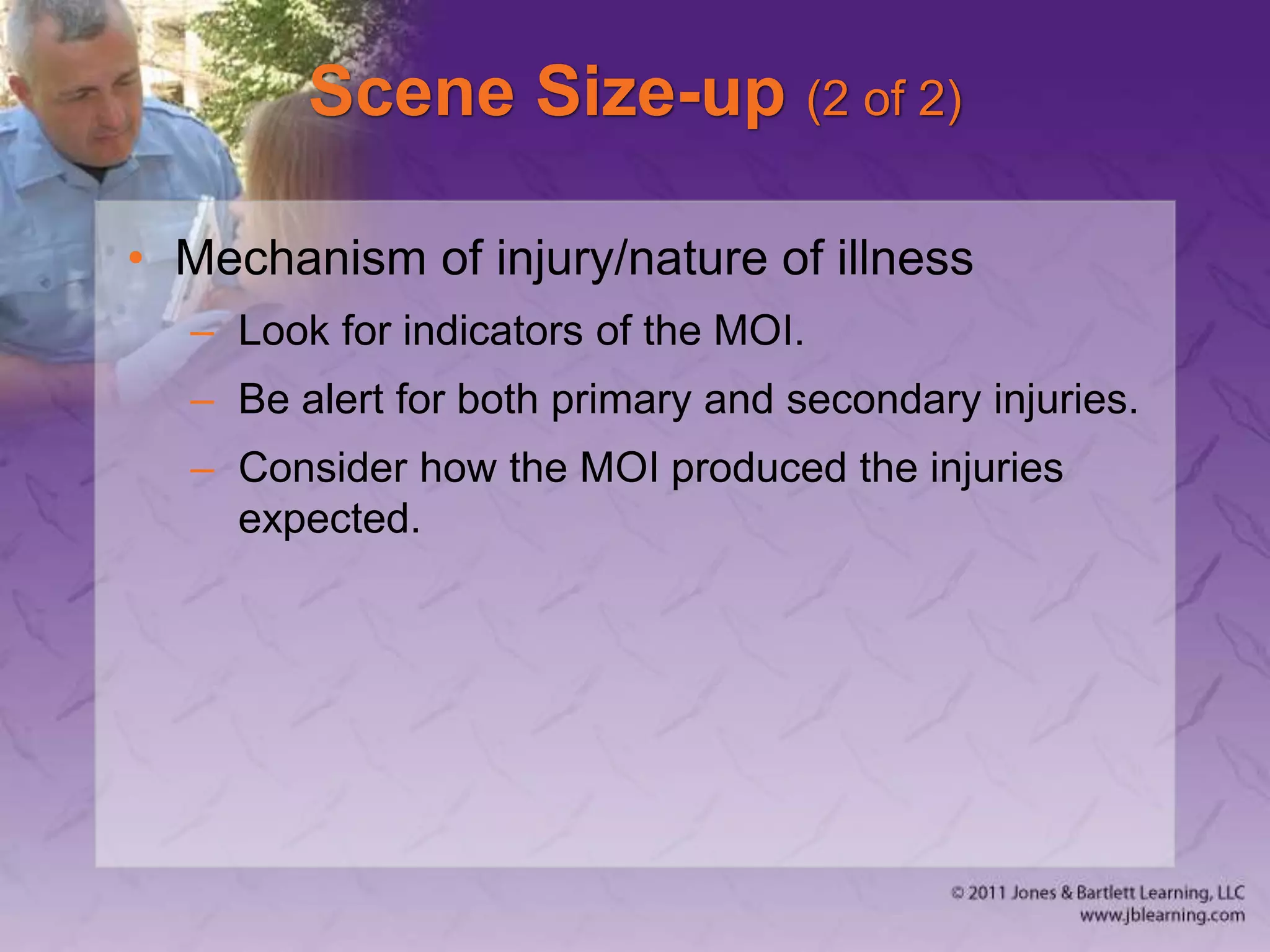 Scene Size-up (2 of 2)

• Mechanism of injury/nature of illness
– Look for indicators of the MOI.
– Be alert for both primary and secondary injuries.
– Consider how the MOI produced the injuries expected.

© 2011 Jones & Bartlett Learning, LLC
www.jblearning.com